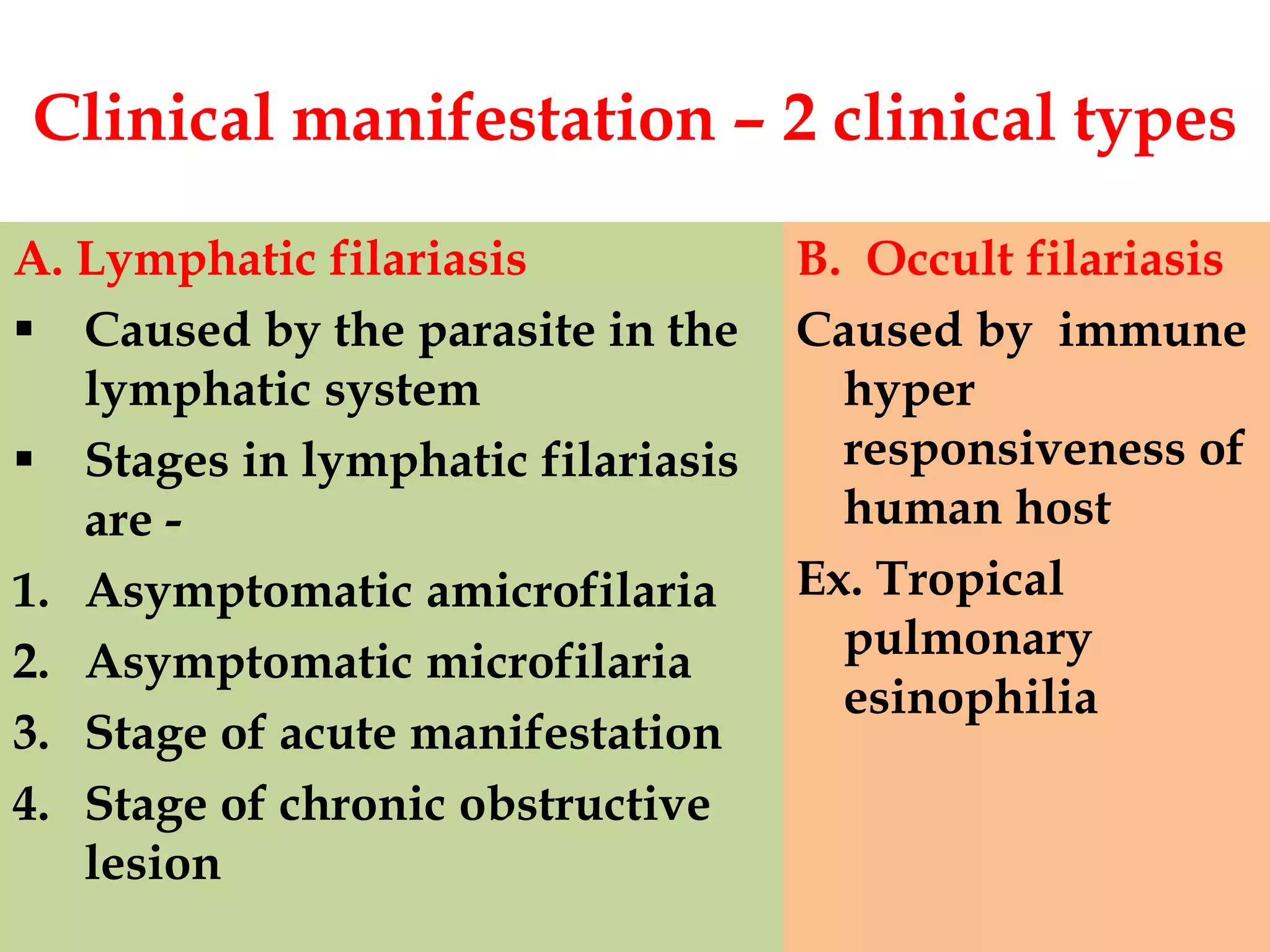 Clinical manifestation – 2 clinical types

A. Lymphatic filariasis

▪ Caused by the parasite in the lymphatic system

▪ Stages in lymphatic filariasis are -

1. Asymptomatic amicrofilaria
2. Asymptomatic microfilaria
3. Stage of acute manifestation
4. Stage of chronic obstructive lesion

B. Occult filariasis

Caused by immune hyper responsiveness of human host

Ex. Tropical pulmonary esinophilia